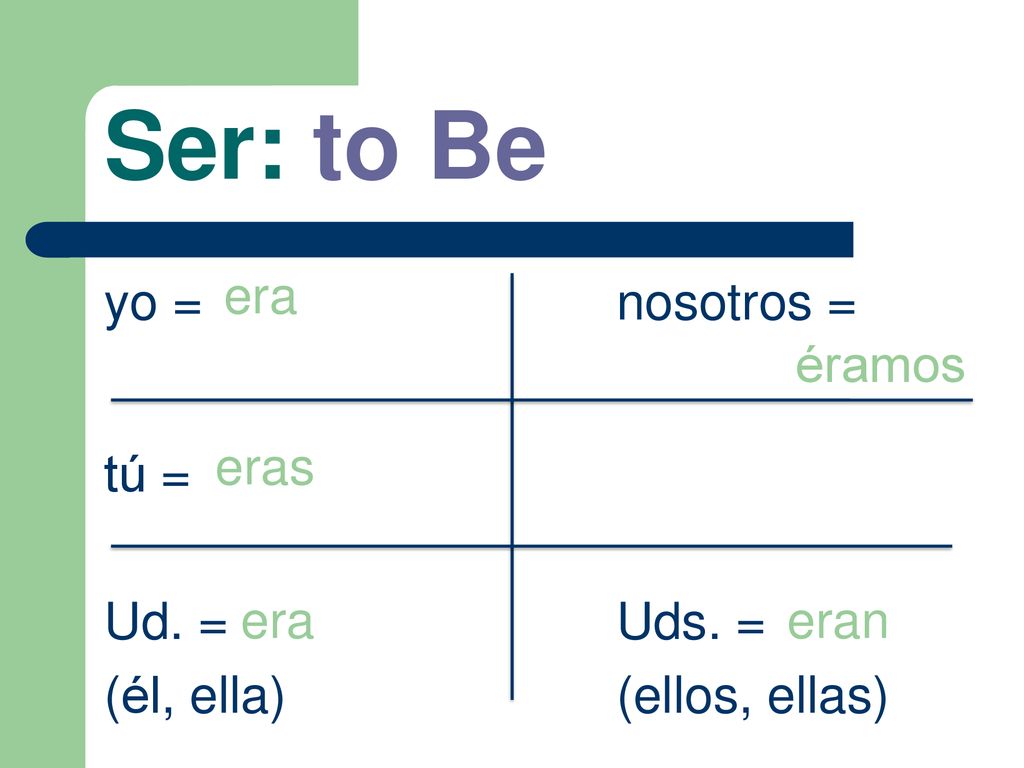 Ser: to Be

| | |
|---|---|
| yo = era | nosotros = éramos |
| tú = eras | |
| Ud. = era (él, ella) | Uds. = eran (ellos, ellas) |